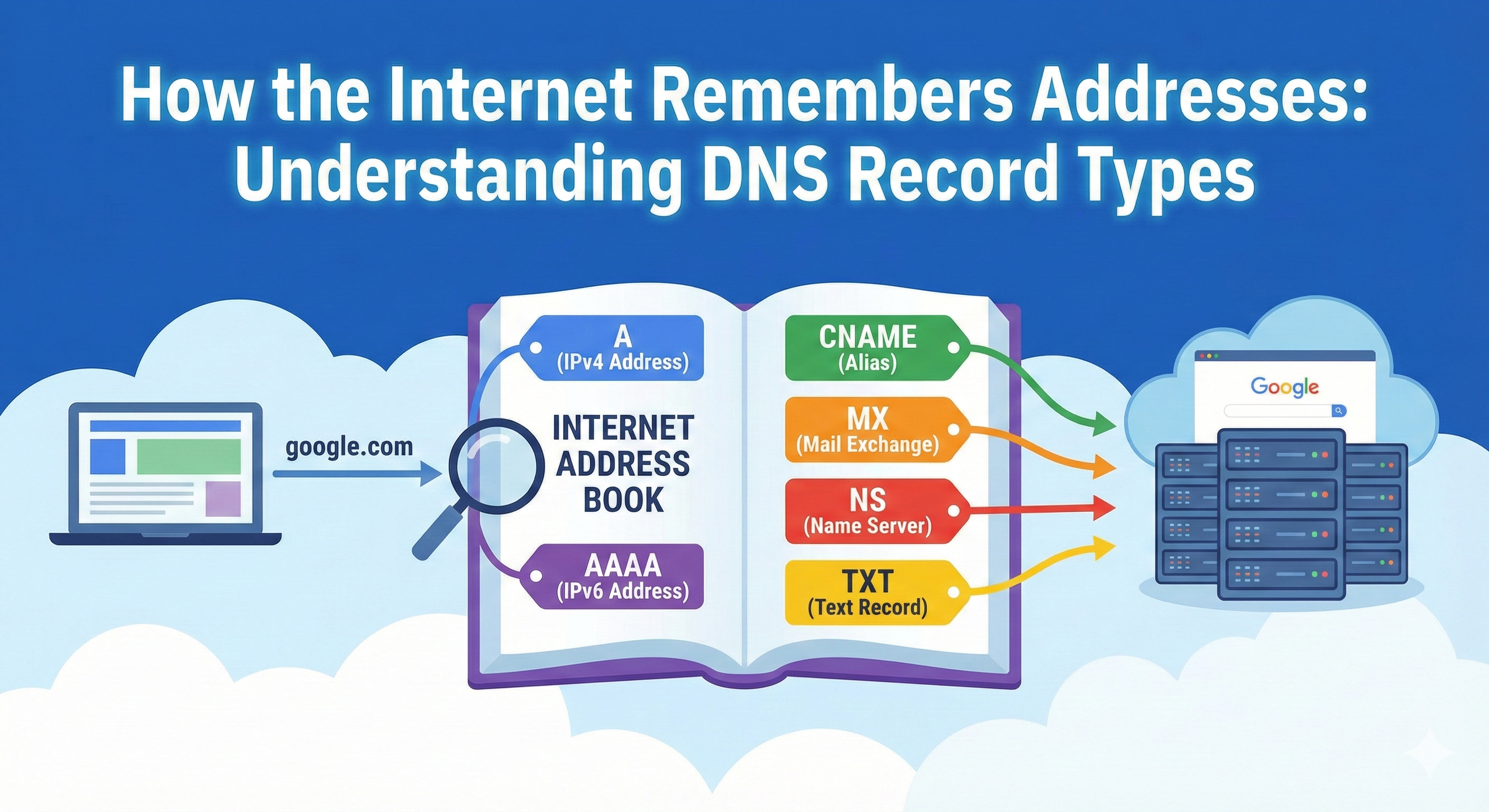 How the Internet Remembers Addresses: Understanding DNS Record Types

google.com

A
(IPv4 Address)

INTERNET ADDRESS BOOK

AAAA
(IPv6 Address)

CNAME
(Alias)

MX
(Mail Exchange)

NS
(Name Server)

TXT
(Text Record)

Google